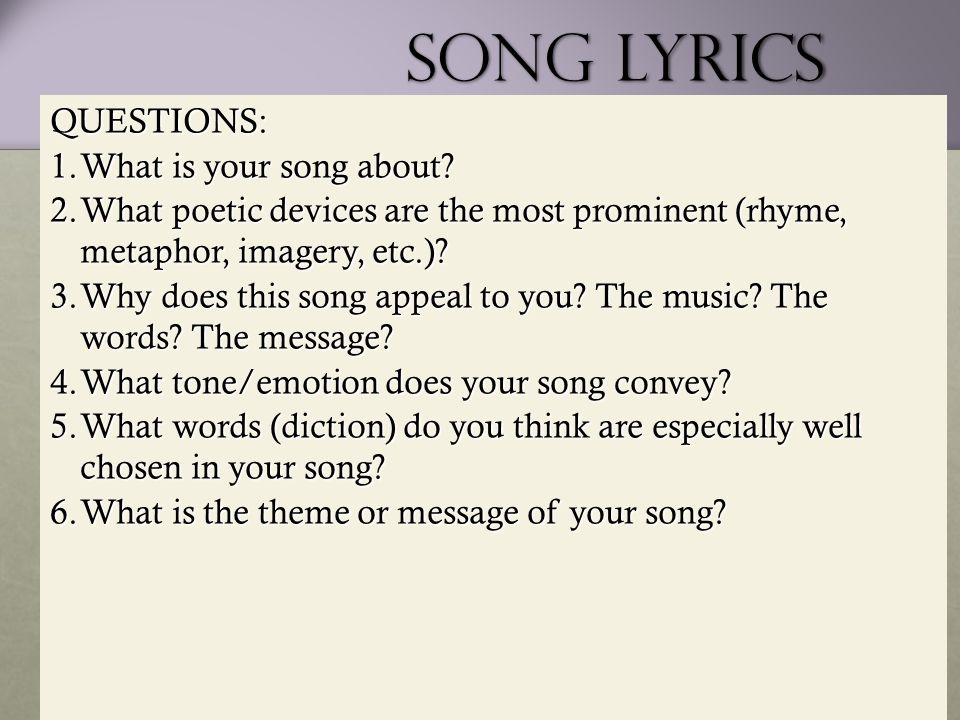 SONG LYRICS

QUESTIONS:

1. What is your song about?
2. What poetic devices are the most prominent (rhyme, metaphor, imagery, etc.)?
3. Why does this song appeal to you? The music? The words? The message?
4. What tone/emotion does your song convey?
5. What words (diction) do you think are especially well chosen in your song?
6. What is the theme or message of your song?